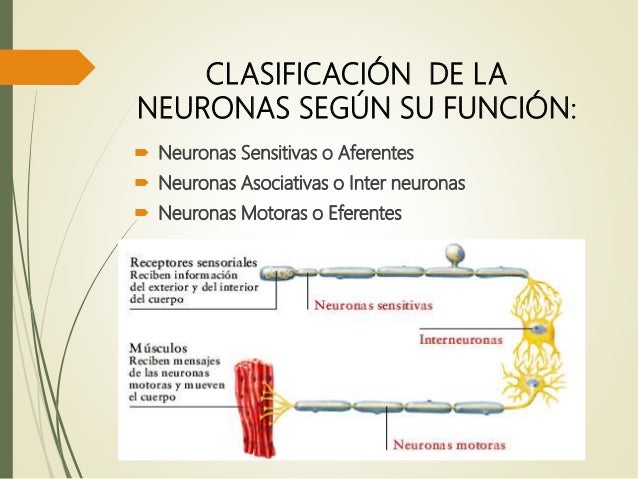 CLASIFICACIÓN DE LA NEURONAS SEGÚN SU FUNCIÓN:

Neuronas Sensitivas o Aferentes
Neuronas Asociativas o Inter neuronas
Neuronas Motoras o Eferentes

Receptores sensoriales
Reciben información del exterior y del interior del cuerpo

Neuronas sensitivas

Interneuronas

Músculos
Reciben mensajes de las neuronas motoras y mueven el cuerpo

Neuronas motoras